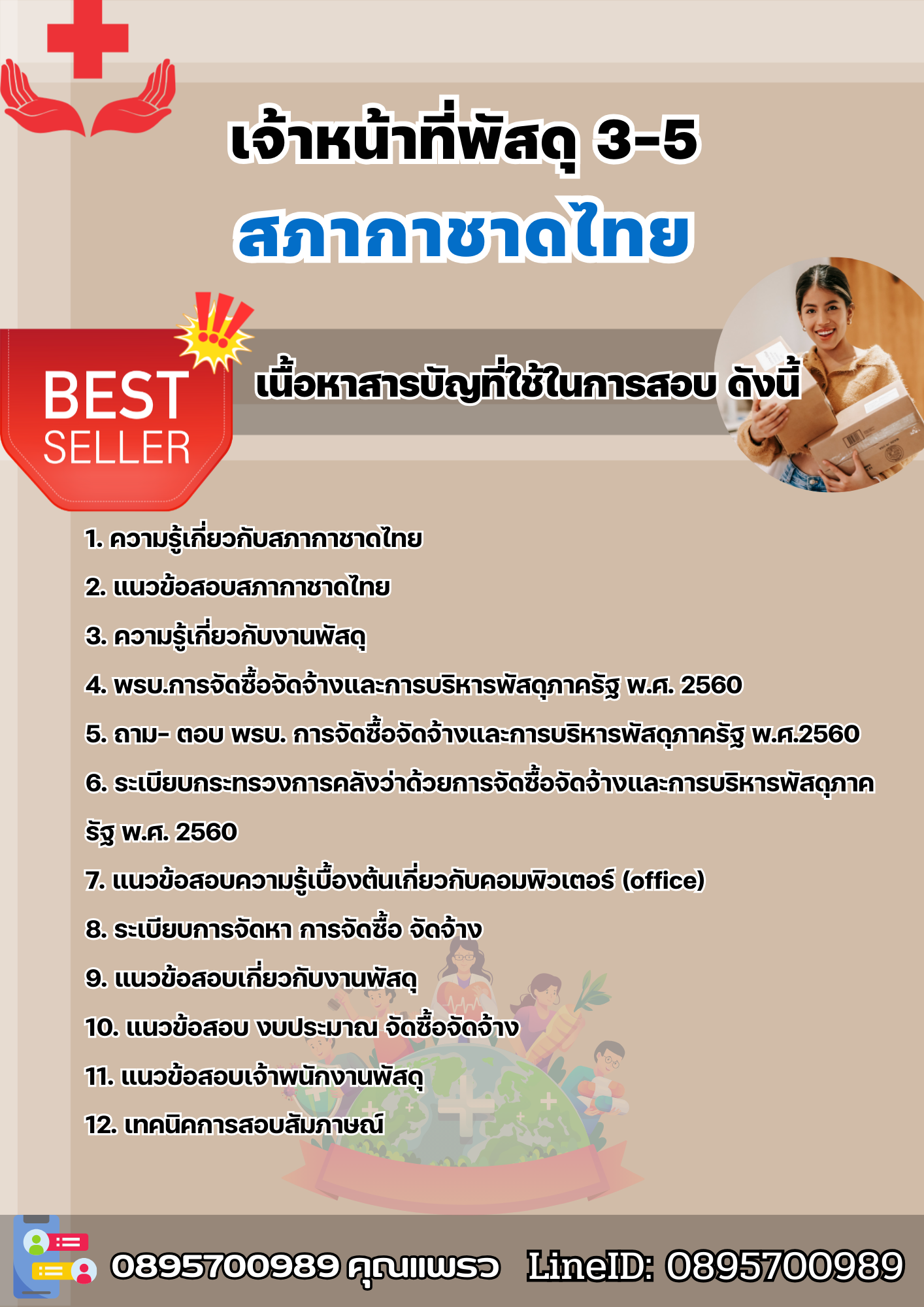 เจ้าหน้าที่พัสดุ 3-5
สภากาชาดไทย

BEST SELLER

เนื้อหาสารบัญที่ใช้ในการสอบ ดังนี้

1. ความรู้เกี่ยวกับสภากาชาดไทย
2. แนวข้อสอบสภากาชาดไทย
3. ความรู้เกี่ยวกับงานพัสดุ
4. พรบ.การจัดซื้อจัดจ้างและการบริหารพัสดุภาครัฐ พ.ศ. 2560
5. ถาม- ตอบ พรบ. การจัดซื้อจัดจ้างและการบริหารพัสดุภาครัฐ พ.ศ.2560
6. ระเบียบกระทรวงการคลังว่าด้วยการจัดซื้อจัดจ้างและการบริหารพัสดุภาครัฐ พ.ศ. 2560
7. แนวข้อสอบความรู้เบื้องต้นเกี่ยวกับคอมพิวเตอร์ (office)
8. ระเบียบการจัดหา การจัดซื้อ จัดจ้าง
9. แนวข้อสอบเกี่ยวกับงานพัสดุ
10. แนวข้อสอบ งบประมาณ จัดซื้อจัดจ้าง
11. แนวข้อสอบเจ้าพนักงานพัสดุ
12. เทคนิคการสอบสัมภาษณ์

0895700989 คุณแพรว LineID: 0895700989